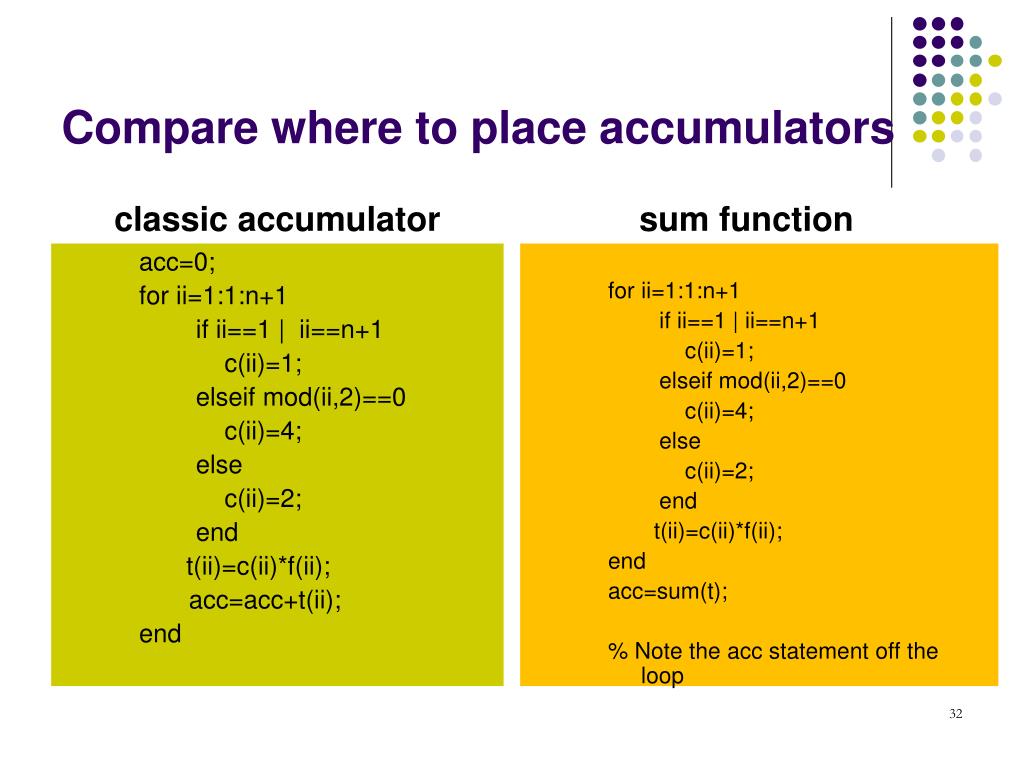 Compare where to place accumulators

classic accumulator

acc=0;
for ii=1:1:n+1
if ii==1 | ii==n+1
c(ii)=1;
elseif mod(ii,2)==0
c(ii)=4;
else
c(ii)=2;
end
t(ii)=c(ii)*f(ii);
acc=acc+t(ii);
end

sum function

for ii=1:1:n+1
if ii==1 | ii==n+1
c(ii)=1;
elseif mod(ii,2)==0
c(ii)=4;
else
c(ii)=2;
end
t(ii)=c(ii)*f(ii);
end
acc=sum(t);

% Note the acc statement off the loop

32